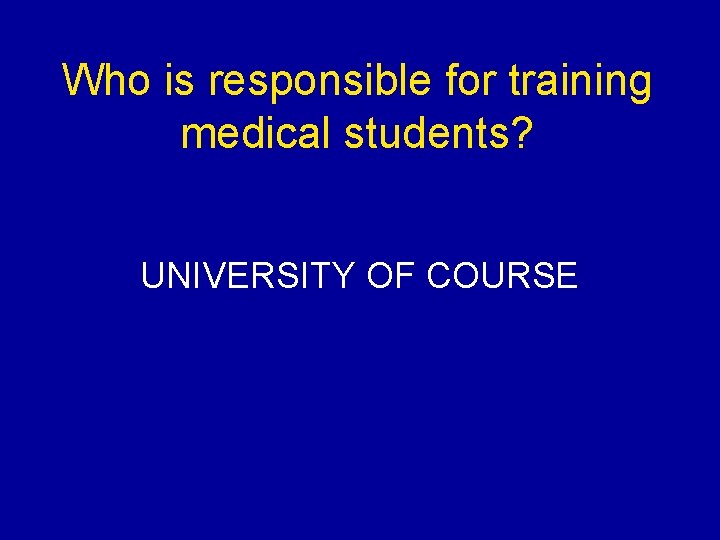 Who is responsible for training medical students?

UNIVERSITY OF COURSE